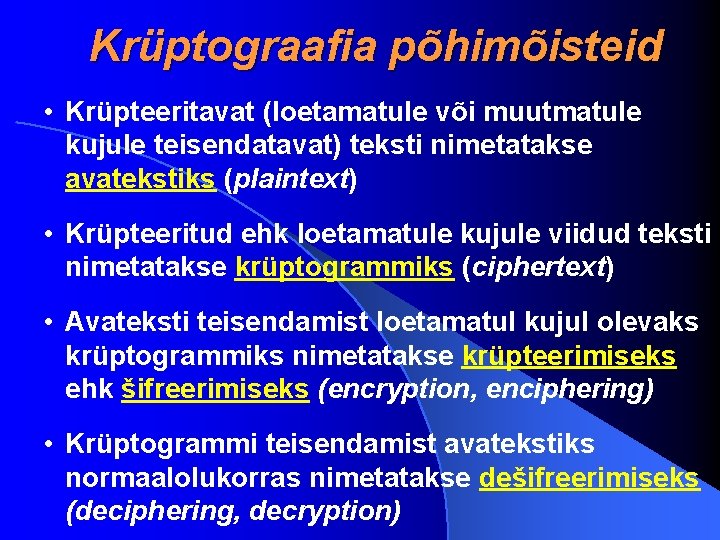 Krüptograafia põhimõisteid

• Krüpteeritavat (loetamatule või muutmatule kujule teisendatavat) teksti nimetatakse avatekstiks (plaintext)

• Krüpteeritud ehk loetamatule kujule viidud teksti nimetatakse krüptogrammiks (ciphertext)

• Avateksti teisendamist loetamatul kujul olevaks krüptogrammiks nimetatakse krüpteerimiseks ehk šifreerimiseks (encryption, enciphering)

• Krüptogrammi teisendamist avatekstiks normaalolukorras nimetatakse dešifreerimiseks (deciphering, decryption)